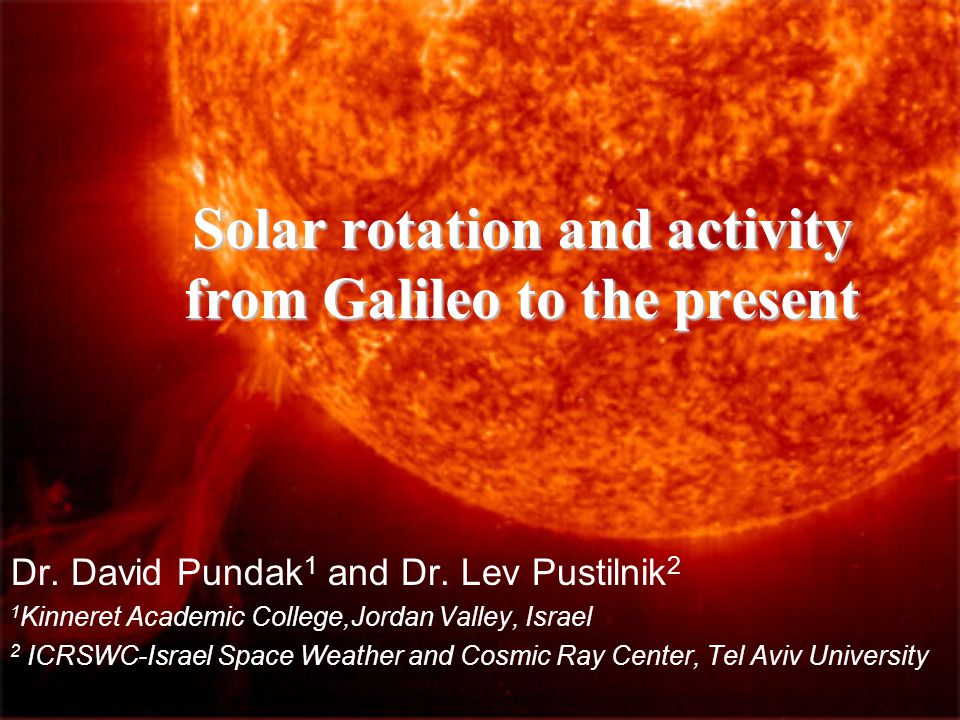 Solar rotation and activity from Galileo to the present

Dr. David Pundak$^1$ and Dr. Lev Pustilnik$^2$

$^1$Kinneret Academic College,Jordan Valley, Israel

$^2$ ICRSWC-Israel Space Weather and Cosmic Ray Center, Tel Aviv University